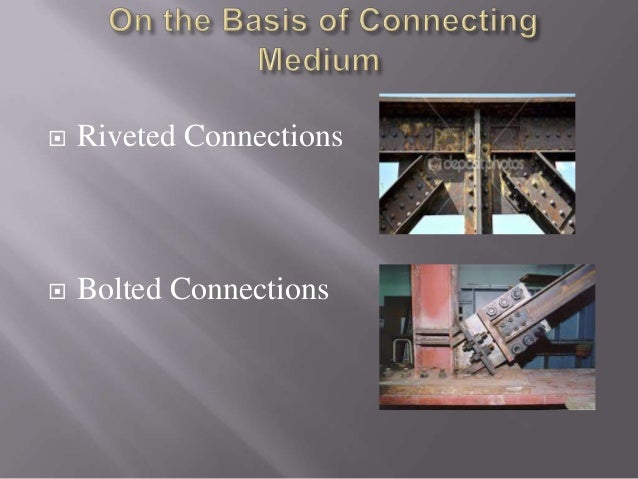 On the Basis of Connecting Medium

Riveted Connections

depositphotos

Bolted Connections